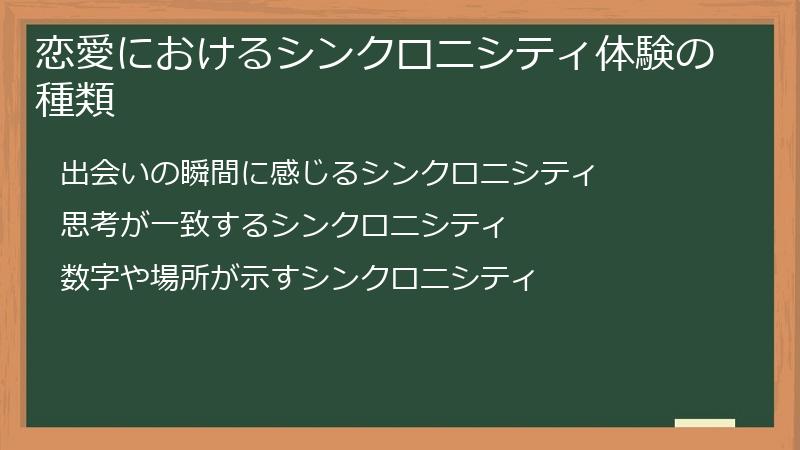 恋愛におけるシンクロニシティ体験の種類

出会いの瞬間に感じるシンクロニシティ

思考が一致するシンクロニシティ

数字や場所が示すシンクロニシティ